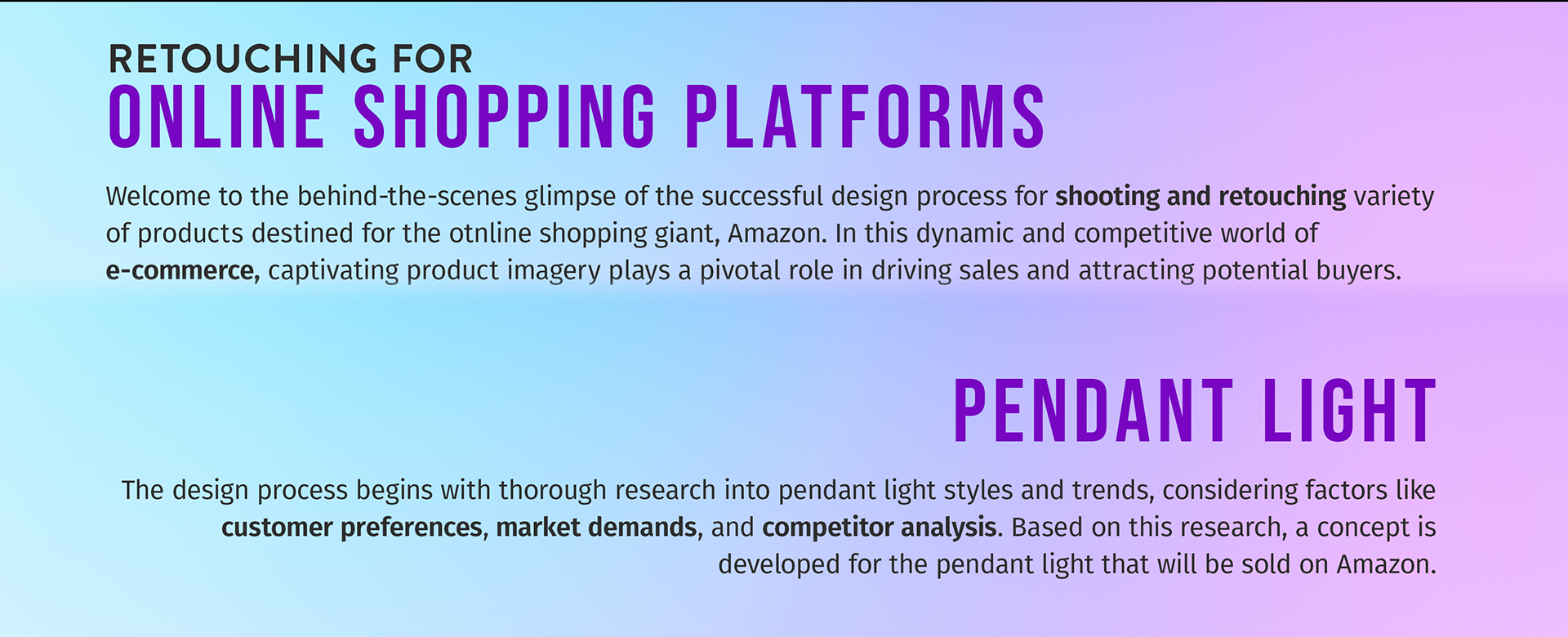 RETOUCHING FOR
ONLINE SHOPPING PLATFORMS

Welcome to the behind-the-scenes glimpse of the successful design process for shooting and retouching variety of products destined for the otnline shopping giant, Amazon. In this dynamic and competitive world of e-commerce, captivating product imagery plays a pivotal role in driving sales and attracting potential buyers.

PENDANT LIGHT

The design process begins with thorough research into pendant light styles and trends, considering factors like customer preferences, market demands, and competitor analysis. Based on this research, a concept is developed for the pendant light that will be sold on Amazon.